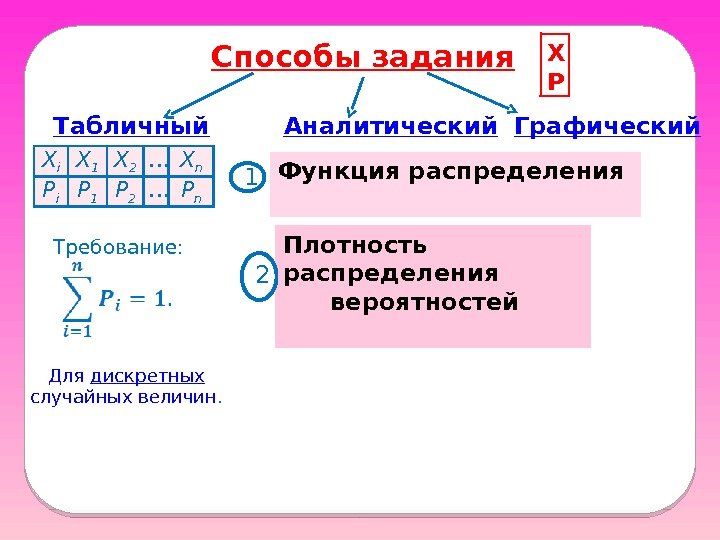 Способы задания

Х
Р

Табличный

Аналитический

Графический

| $X_i$ | $X_1$ | $X_2$ | … | $X_n$ |
|---|---|---|---|---|
| $P_i$ | $P_1$ | $P_2$ | … | $P_n$ |

Требование:

$\sum_{i=1}^{n} P_i = 1.$

Для дискретных случайных величин.

1 Функция распределения

2 Плотность распределения вероятностей